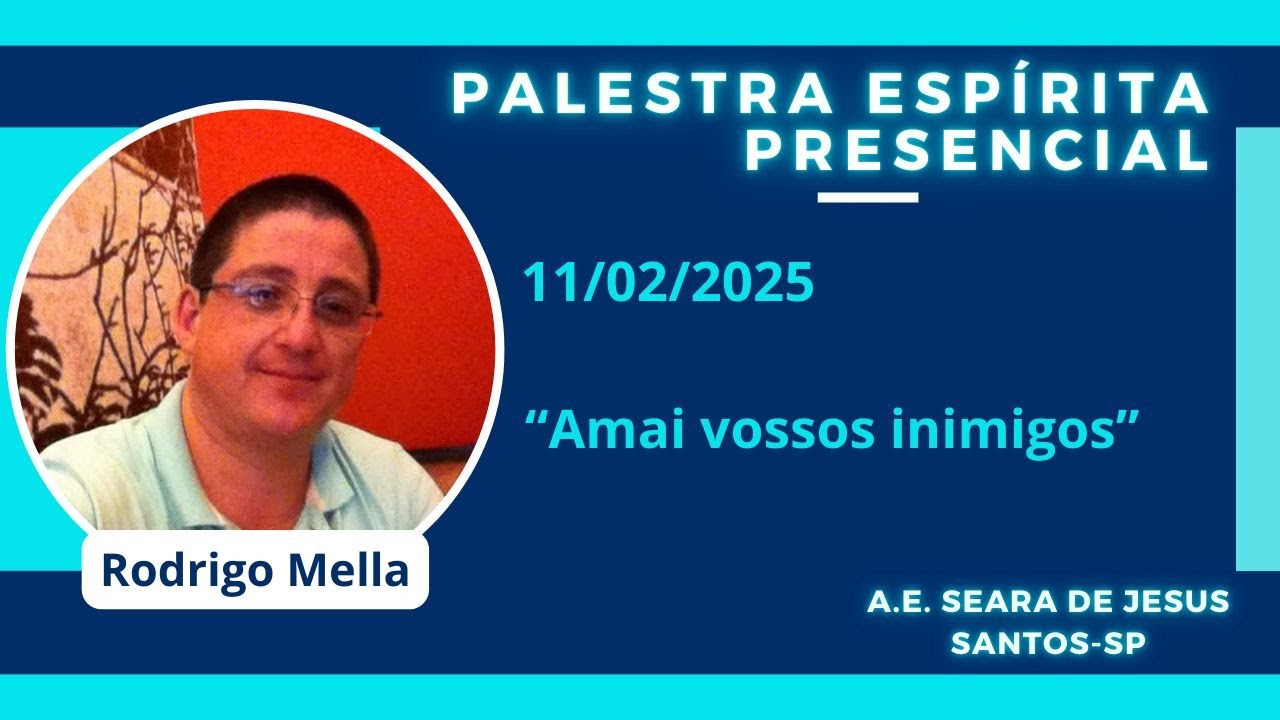 PALESTRA ESPÍRITA PRESENCIAL

11/02/2025

“Amai vossos inimigos”

Rodrigo Mella

A.E. SEARA DE JESUS
SANTOS-SP